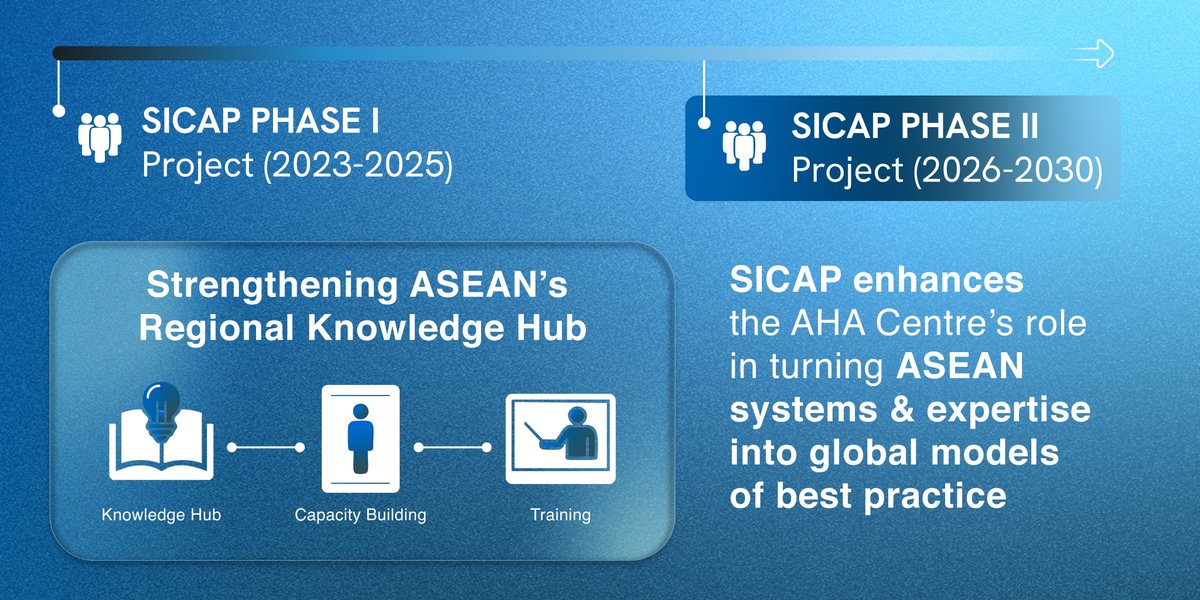 SICAP PHASE I
Project (2023-2025)

SICAP PHASE II
Project (2026-2030)

Strengthening ASEAN's Regional Knowledge Hub

Knowledge Hub

Capacity Building

Training

SICAP enhances the AHA Centre's role in turning ASEAN systems & expertise into global models of best practice